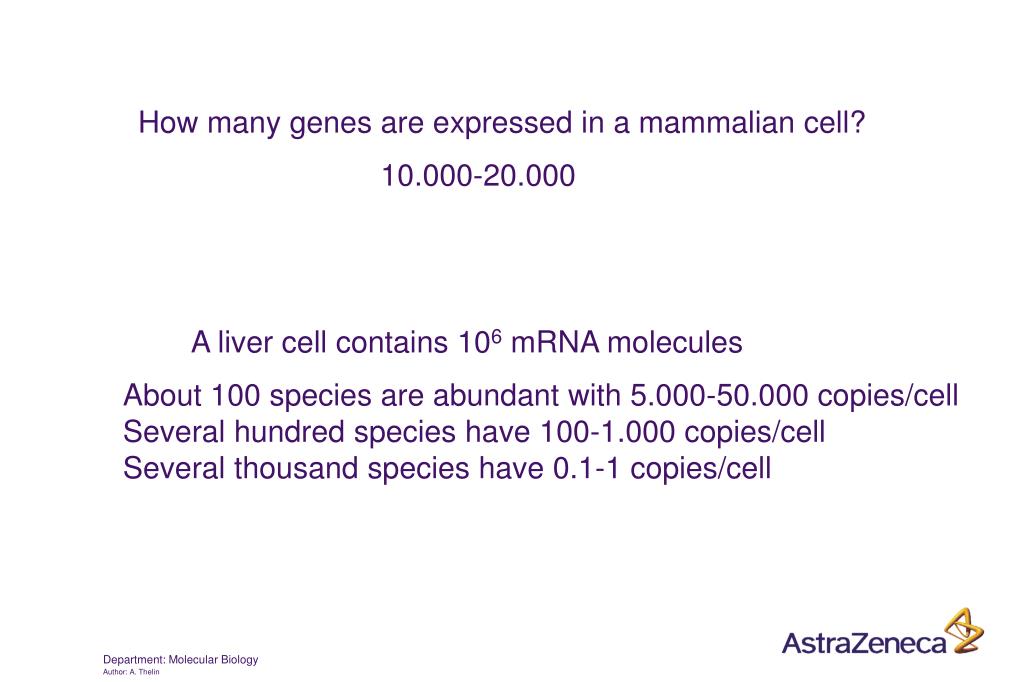 How many genes are expressed in a mammalian cell?

10.000-20.000

A liver cell contains $10^6$ mRNA molecules

About 100 species are abundant with 5.000-50.000 copies/cell
Several hundred species have 100-1.000 copies/cell
Several thousand species have 0.1-1 copies/cell

Department: Molecular Biology
Author: A. Thelin

AstraZeneca